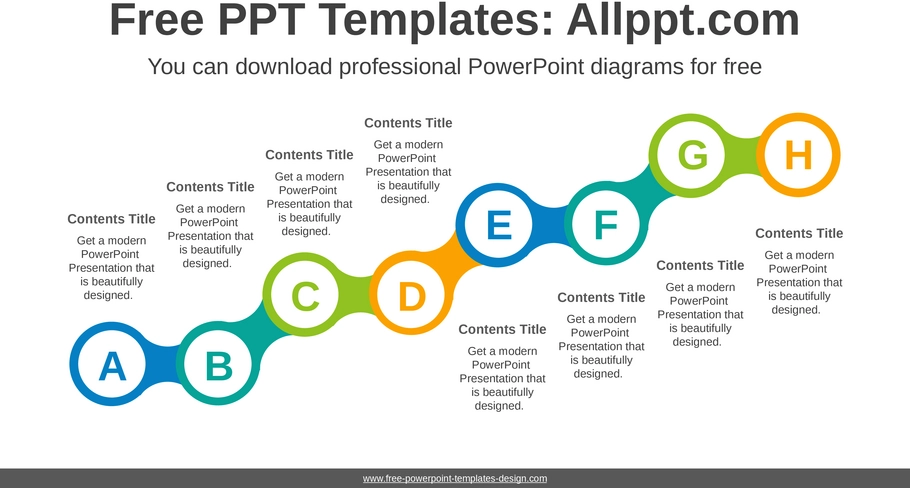 Free PPT Templates: Allppt.com

You can download professional PowerPoint diagrams for free

Contents Title
Get a modern PowerPoint Presentation that is beautifully designed.

Contents Title
Get a modern PowerPoint Presentation that is beautifully designed.

Contents Title
Get a modern PowerPoint Presentation that is beautifully designed.

Contents Title
Get a modern PowerPoint Presentation that is beautifully designed.

A

B

C

D

E

F

G

H

Contents Title
Get a modern PowerPoint Presentation that is beautifully designed.

Contents Title
Get a modern PowerPoint Presentation that is beautifully designed.

Contents Title
Get a modern PowerPoint Presentation that is beautifully designed.

Contents Title
Get a modern PowerPoint Presentation that is beautifully designed.

www.free-powerpoint-templates-design.com